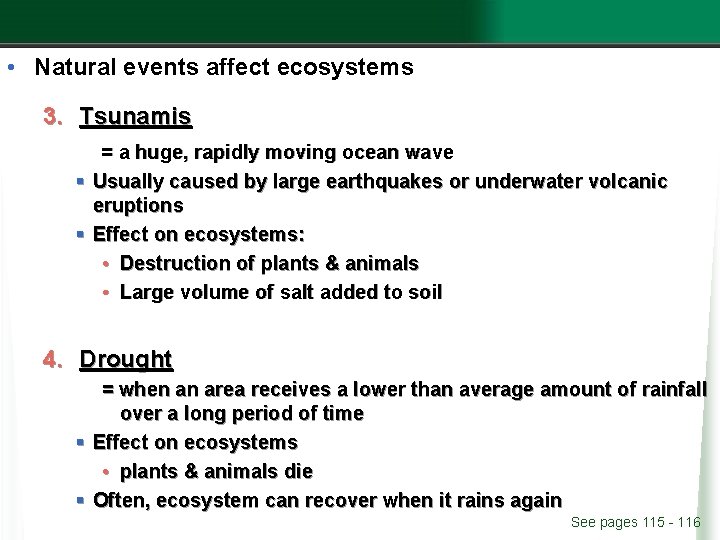 • Natural events affect ecosystems

3. Tsunamis

= a huge, rapidly moving ocean wave

▪ Usually caused by large earthquakes or underwater volcanic eruptions

▪ Effect on ecosystems:

• Destruction of plants & animals

• Large volume of salt added to soil

4. Drought

= when an area receives a lower than average amount of rainfall over a long period of time

▪ Effect on ecosystems

• plants & animals die

▪ Often, ecosystem can recover when it rains again

See pages 115 - 116